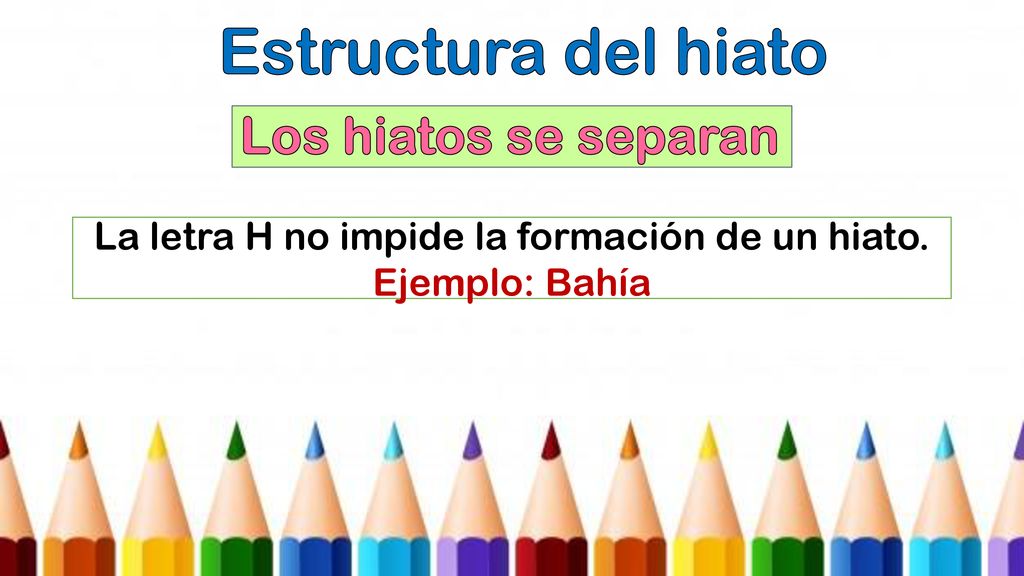 Estructura del hiato

Los hiatos se separan

La letra H no impide la formación de un hiato.
Ejemplo: Bahía